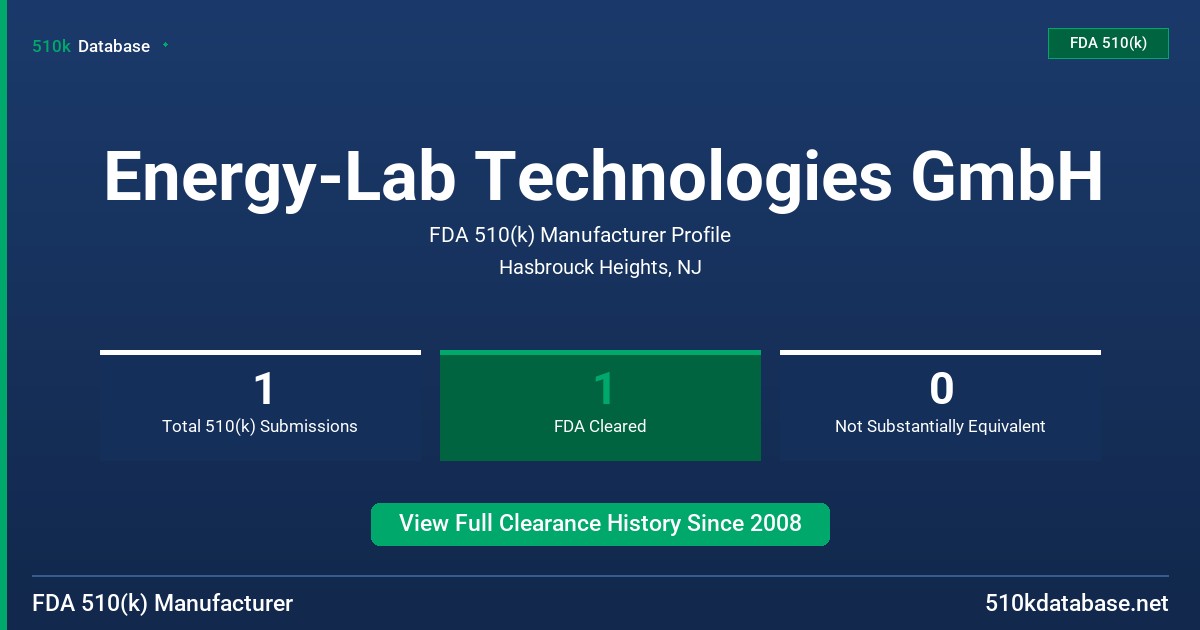 510k Database

FDA 510(k)

Energy-Lab Technologies GmbH

FDA 510(k) Manufacturer Profile

Hasbrouck Heights, NJ

1
Total 510(k) Submissions

1
FDA Cleared

0
Not Substantially Equivalent

View Full Clearance History Since 2008

FDA 510(k) Manufacturer

510kdatabase.net